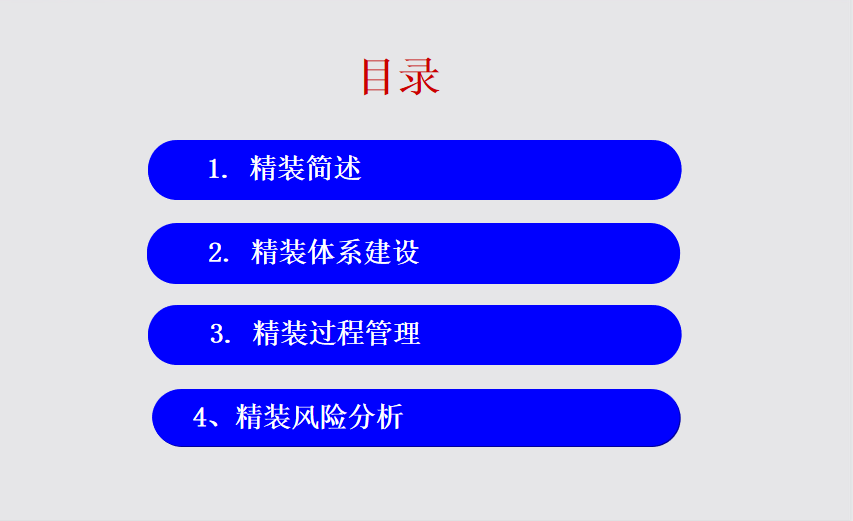 目录

1. 精装简述

2. 精装体系建设

3. 精装过程管理

4、精装风险分析